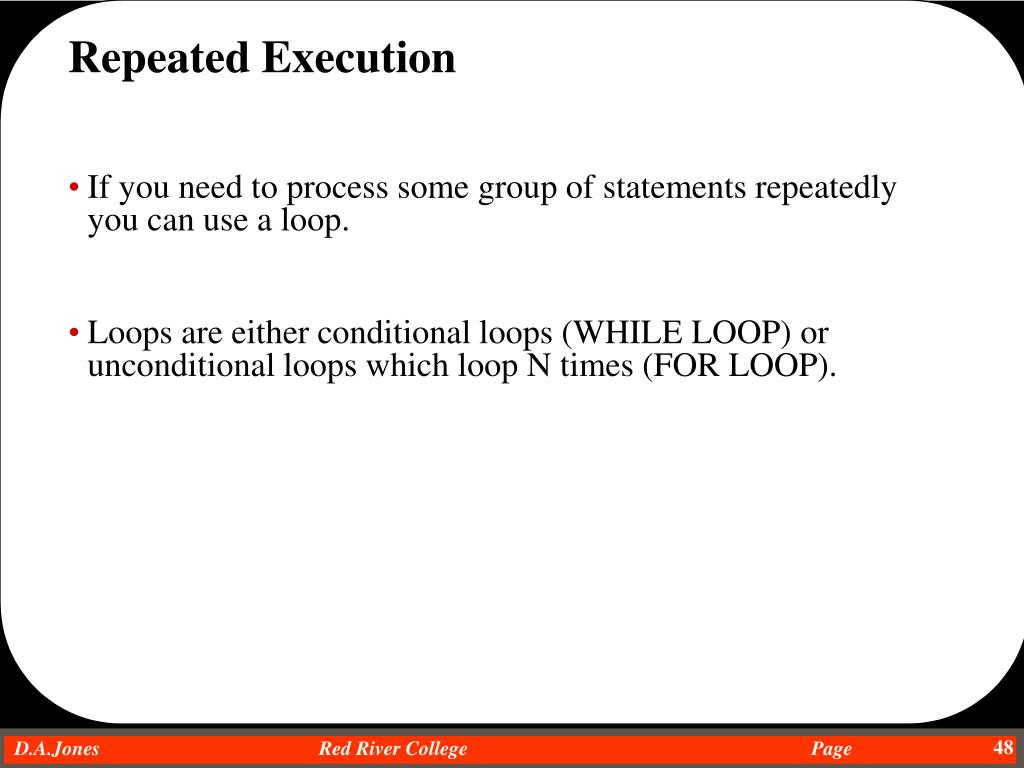 Repeated Execution

• If you need to process some group of statements repeatedly you can use a loop.

• Loops are either conditional loops (WHILE LOOP) or unconditional loops which loop N times (FOR LOOP).

D.A.Jones Red River College Page 48